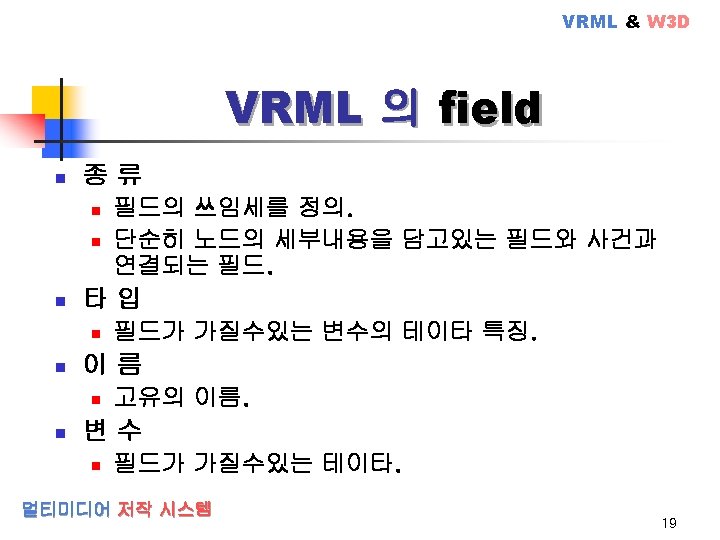 VRML & W3D

VRML 의 field

- 종 류
  - 필드의 쓰임세를 정의.
  - 단순히 노드의 세부내용을 담고있는 필드와 사건과 연결되는 필드.
- 타 입
  - 필드가 가질수있는 변수의 테이타 특징.
- 이 름
  - 고유의 이름.
- 변 수
  - 필드가 가질수있는 테이타.

멀티미디어 저작 시스템

19